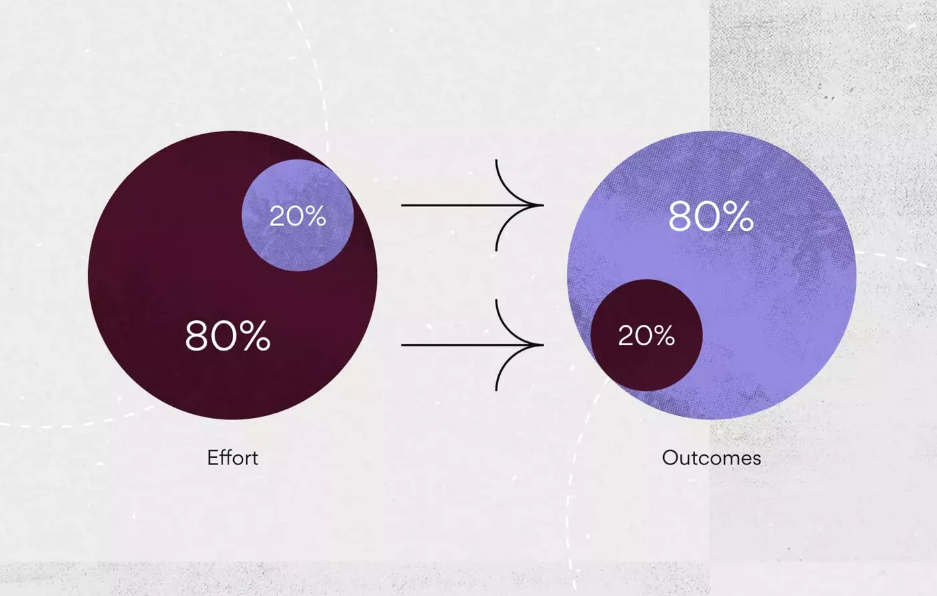 20%

80%

Effort

80%

20%

Outcomes